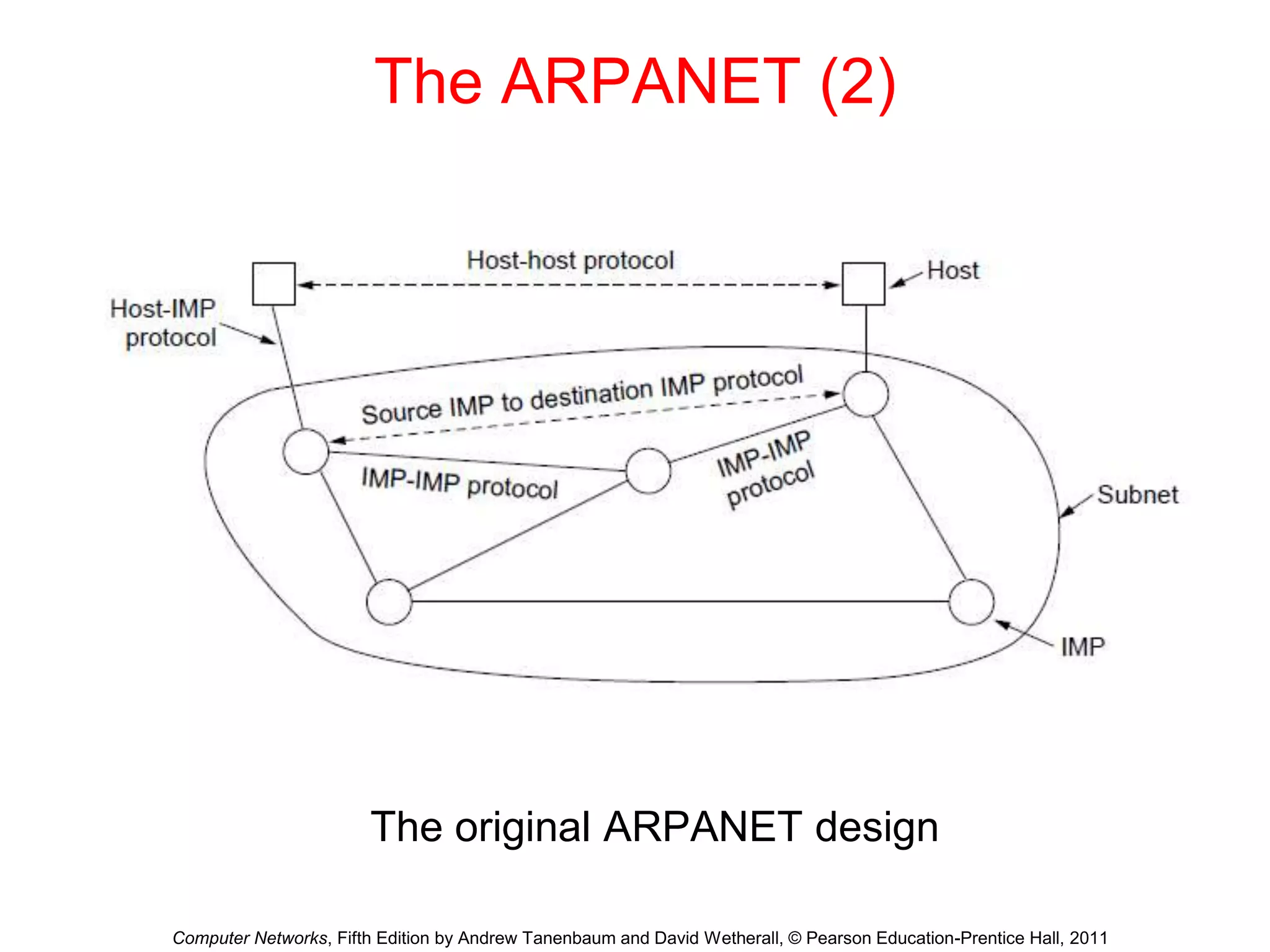 The ARPANET (2)

Host-host protocol

Host

Host-IMP protocol

Source IMP to destination IMP protocol

IMP-IMP protocol

IMP-IMP protocol

Subnet

IMP

The original ARPANET design

Computer Networks, Fifth Edition by Andrew Tanenbaum and David Wetherall, © Pearson Education-Prentice Hall, 2011